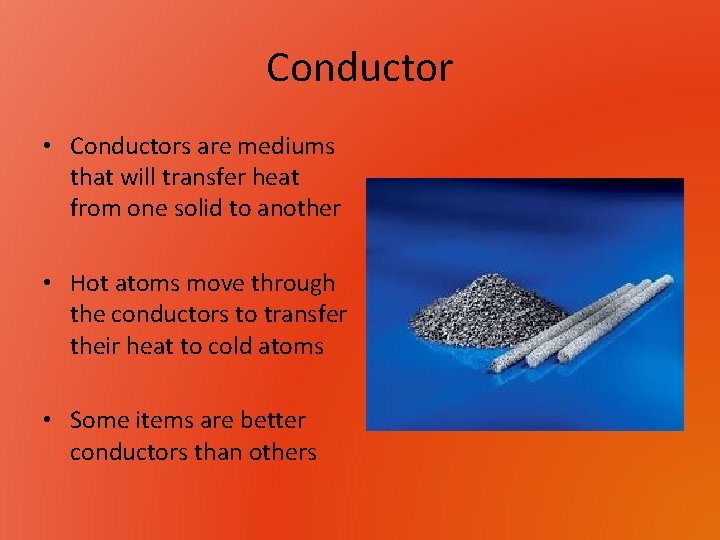 Conductor

• Conductors are mediums that will transfer heat from one solid to another

• Hot atoms move through the conductors to transfer their heat to cold atoms

• Some items are better conductors than others